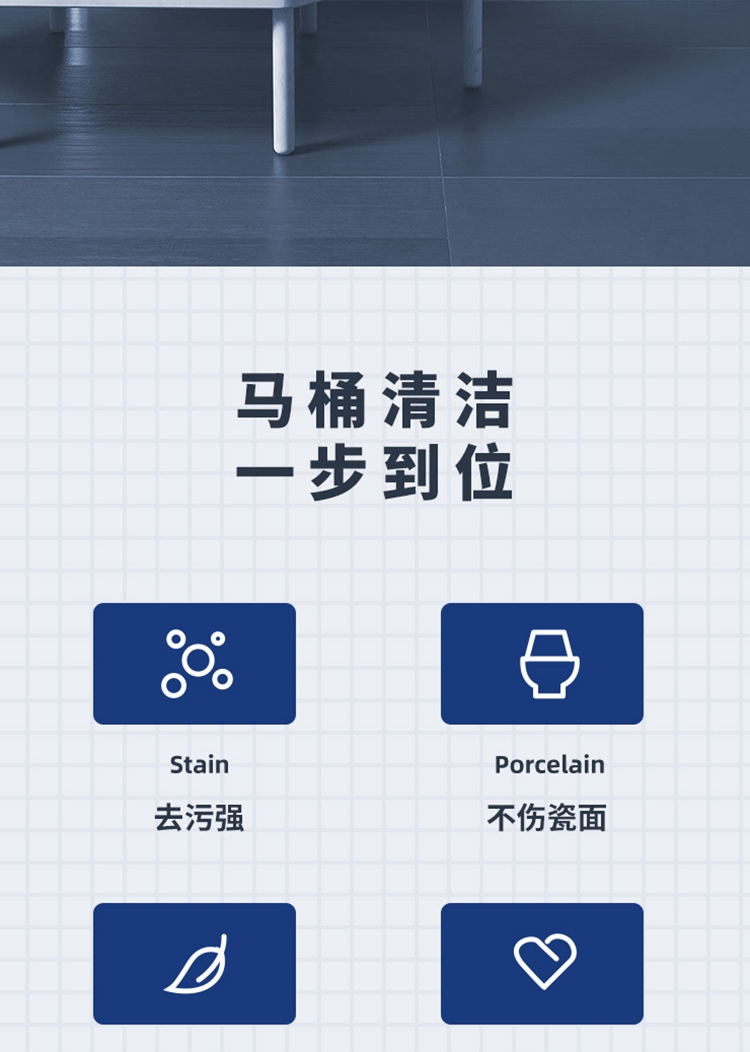 马桶清洁
一步到位

Stain
去污强

Porcelain
不伤瓷面